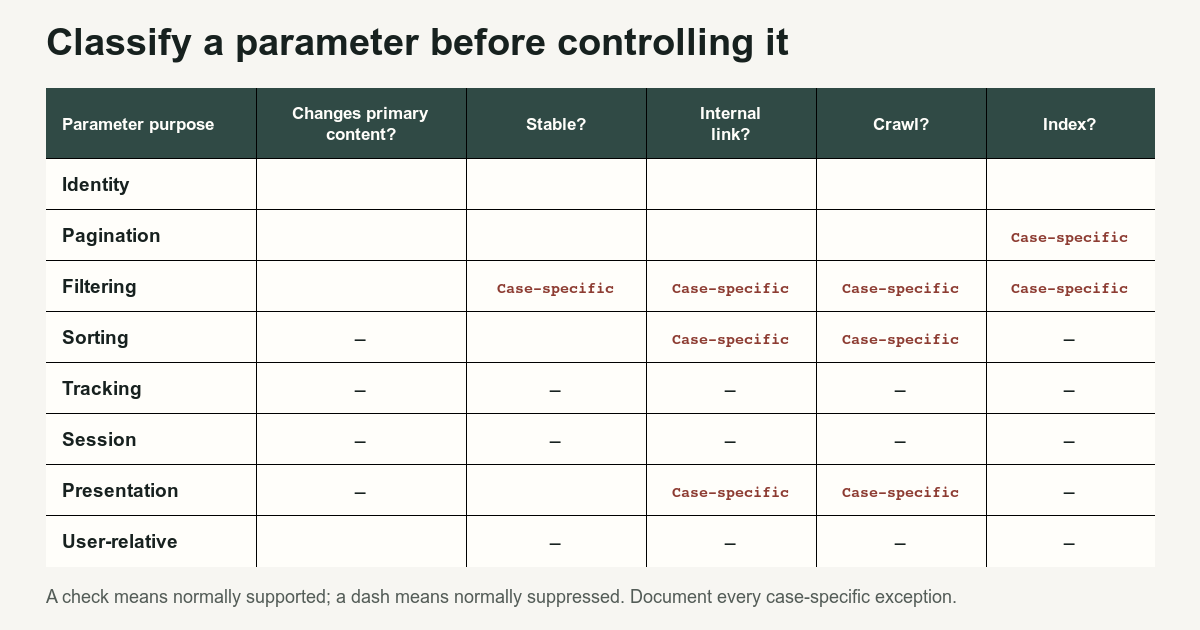 Classify a parameter before controlling it

| Parameter purpose | Changes primary content? | Stable? | Internal link? | Crawl? | Index? |
|---|---|---|---|---|---|
| Identity | | | | | |
| Pagination | | | | | Case-specific |
| Filtering | | Case-specific | Case-specific | Case-specific | Case-specific |
| Sorting | – | | Case-specific | Case-specific | – |
| Tracking | – | – | – | – | – |
| Session | – | – | – | – | – |
| Presentation | – | | Case-specific | Case-specific | – |
| User-relative | | – | – | – | – |

A check means normally supported; a dash means normally suppressed. Document every case-specific exception.